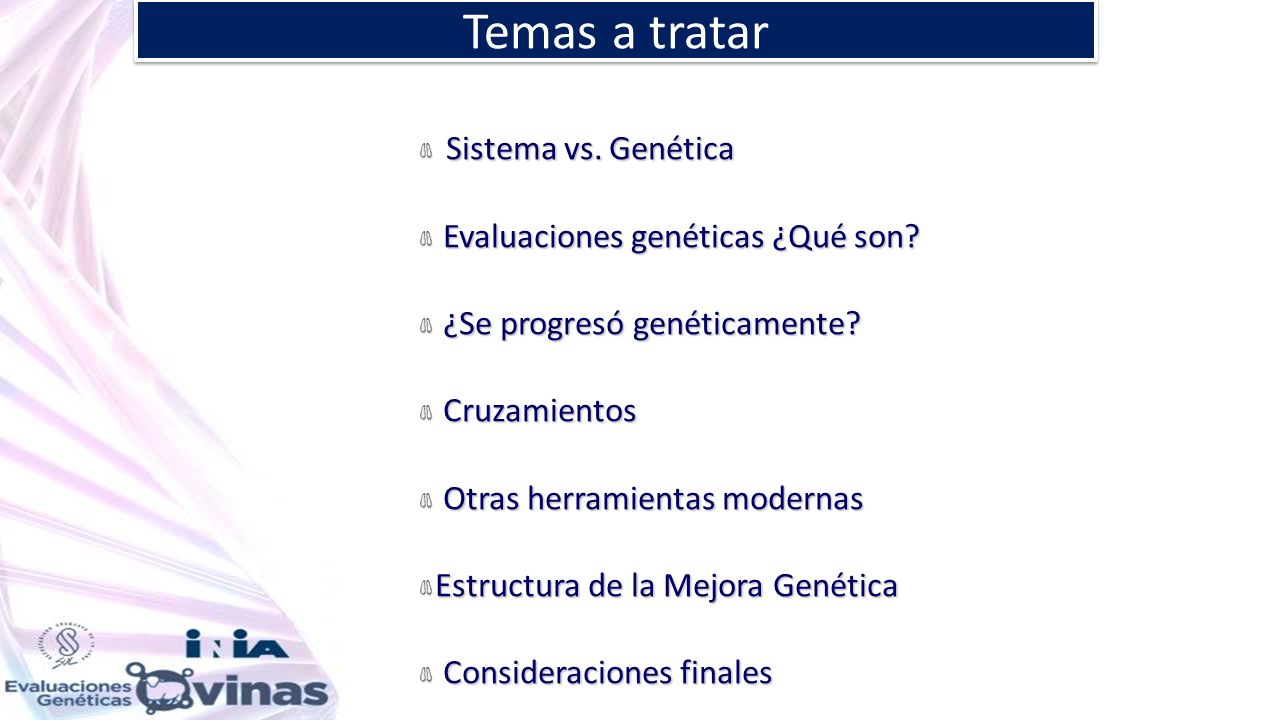 Temas a tratar

Sistema vs. Genética

Evaluaciones genéticas ¿Qué son?

¿Se progresó genéticamente?

Cruzamientos

Otras herramientas modernas

Estructura de la Mejora Genética

Consideraciones finales

INIA

Evaluaciones Genéticas Ovinas